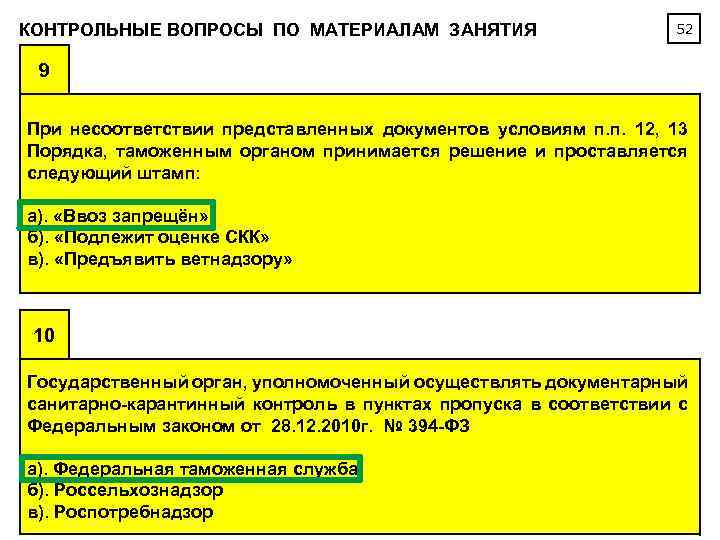 КОНТРОЛЬНЫЕ ВОПРОСЫ ПО МАТЕРИАЛАМ ЗАНЯТИЯ

52

9

При несоответствии представленных документов условиям п.п. 12, 13 Порядка, таможенным органом принимается решение и проставляется следующий штамп:

а). «Ввоз запрещён»
б). «Подлежит оценке СКК»
в). «Предъявить ветнадзору»

10

Государственный орган, уполномоченный осуществлять документарный санитарно-карантинный контроль в пунктах пропуска в соответствии с Федеральным законом от 28.12.2010г. № 394-ФЗ

а). Федеральная таможенная служба
б). Россельхознадзор
в). Роспотребнадзор